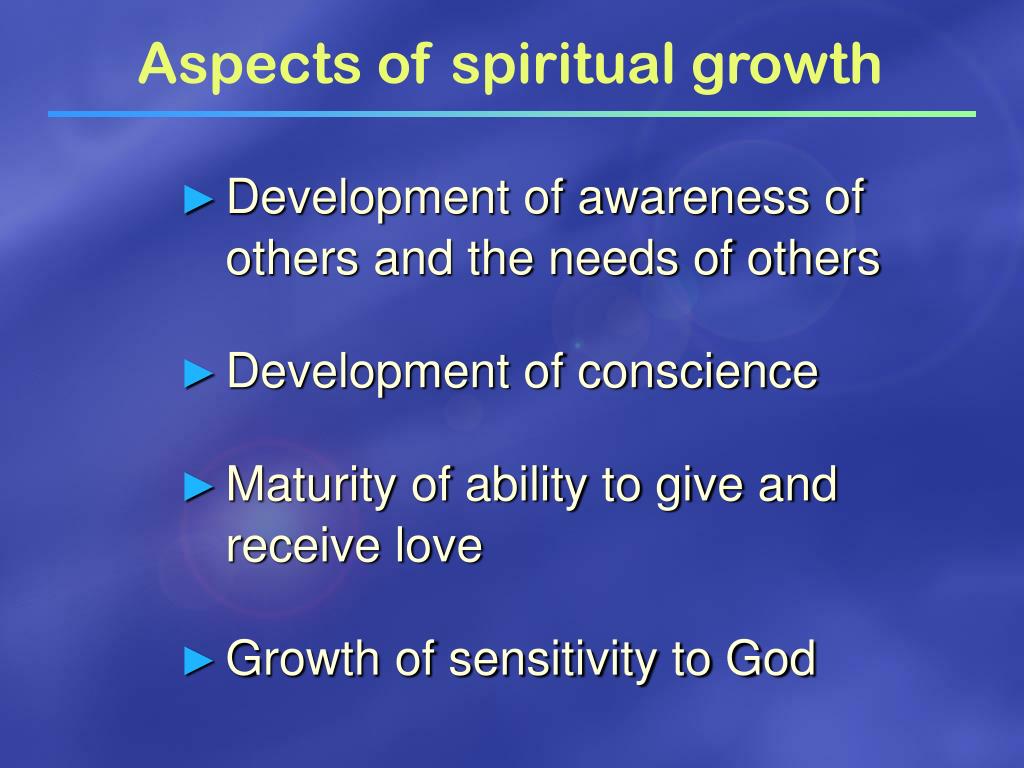 Aspects of spiritual growth

► Development of awareness of others and the needs of others

► Development of conscience

► Maturity of ability to give and receive love

► Growth of sensitivity to God